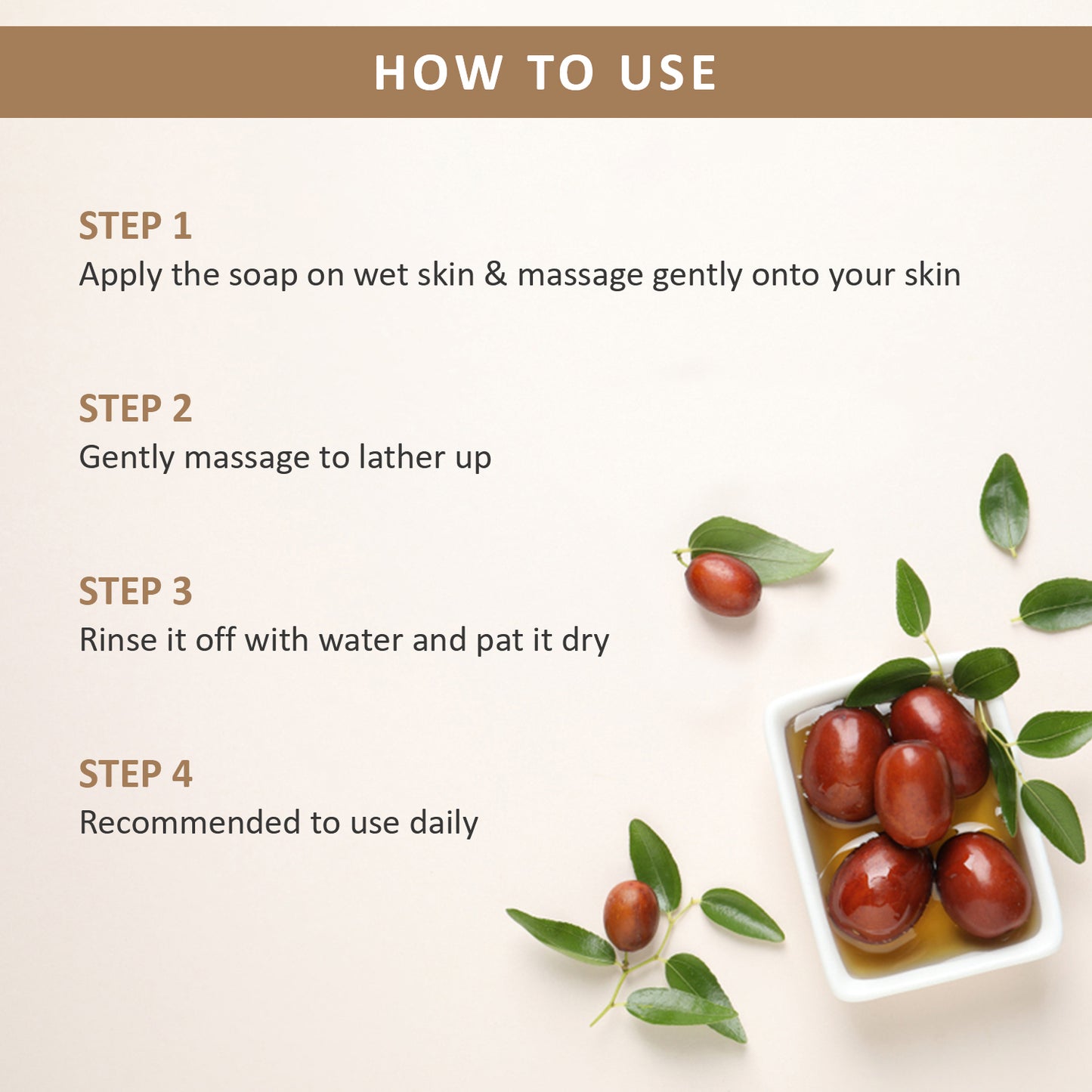 HOW TO USE

STEP 1
Apply the soap on wet skin & massage gently onto your skin

STEP 2
Gently massage to lather up

STEP 3
Rinse it off with water and pat it dry

STEP 4
Recommended to use daily